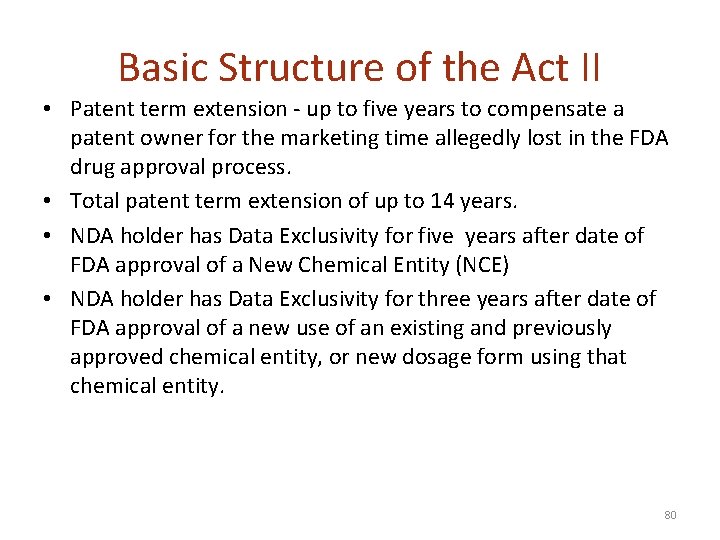 Basic Structure of the Act II

• Patent term extension - up to five years to compensate a patent owner for the marketing time allegedly lost in the FDA drug approval process.

• Total patent term extension of up to 14 years.

• NDA holder has Data Exclusivity for five years after date of FDA approval of a New Chemical Entity (NCE)

• NDA holder has Data Exclusivity for three years after date of FDA approval of a new use of an existing and previously approved chemical entity, or new dosage form using that chemical entity.

80